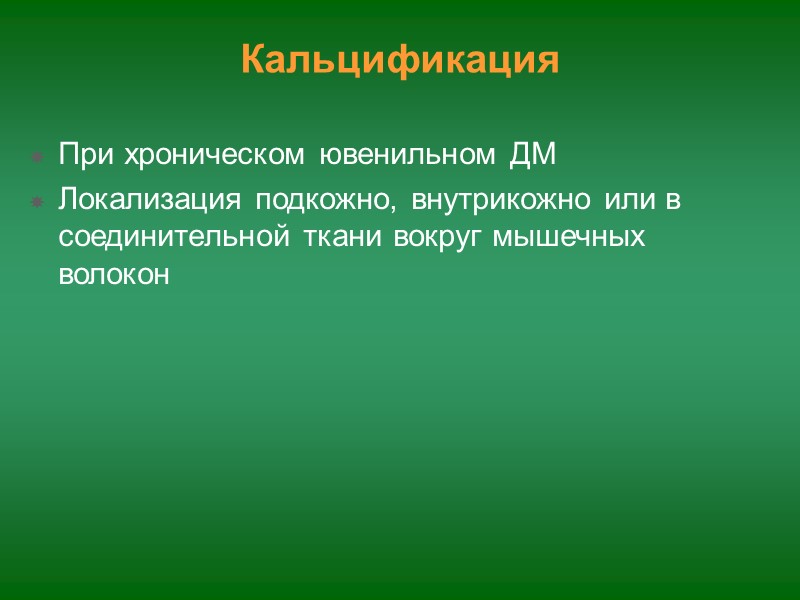 Кальцификация

При хроническом ювенильном ДМ

Локализация подкожно, внутрикожно или в соединительной ткани вокруг мышечных волокон